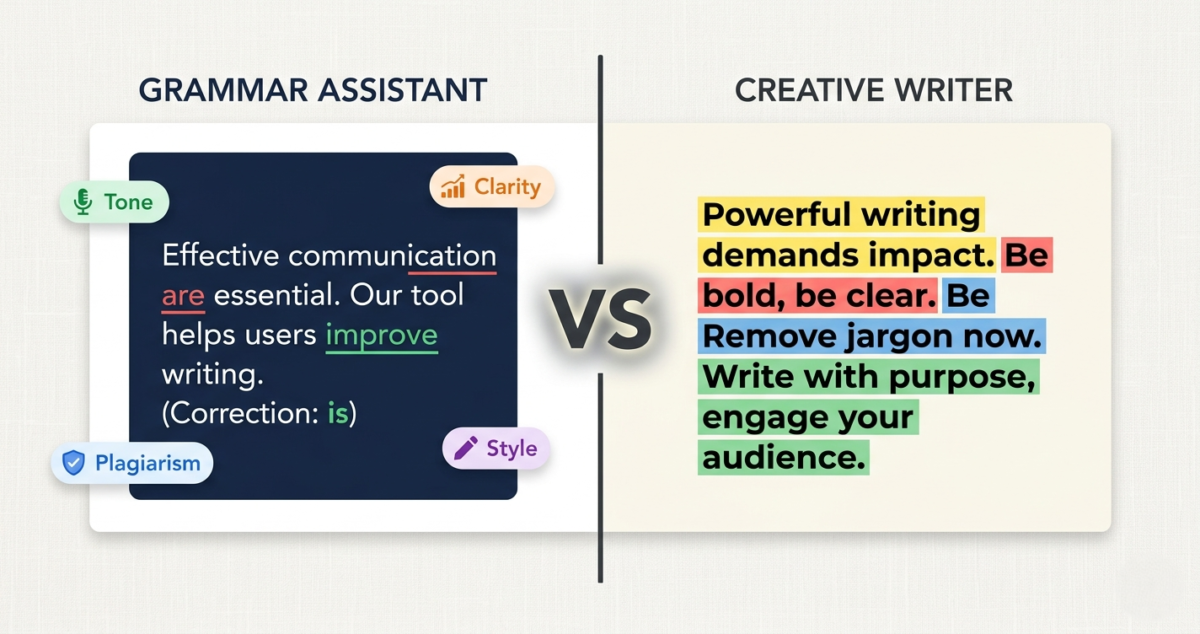 GRAMMAR ASSISTANT

Tone

Clarity

Effective communication are essential. Our tool helps users improve writing. (Correction: is)

Plagiarism

Style

VS

CREATIVE WRITER

Powerful writing demands impact. Be bold, be clear. Be Remove jargon now. Write with purpose, engage your audience.